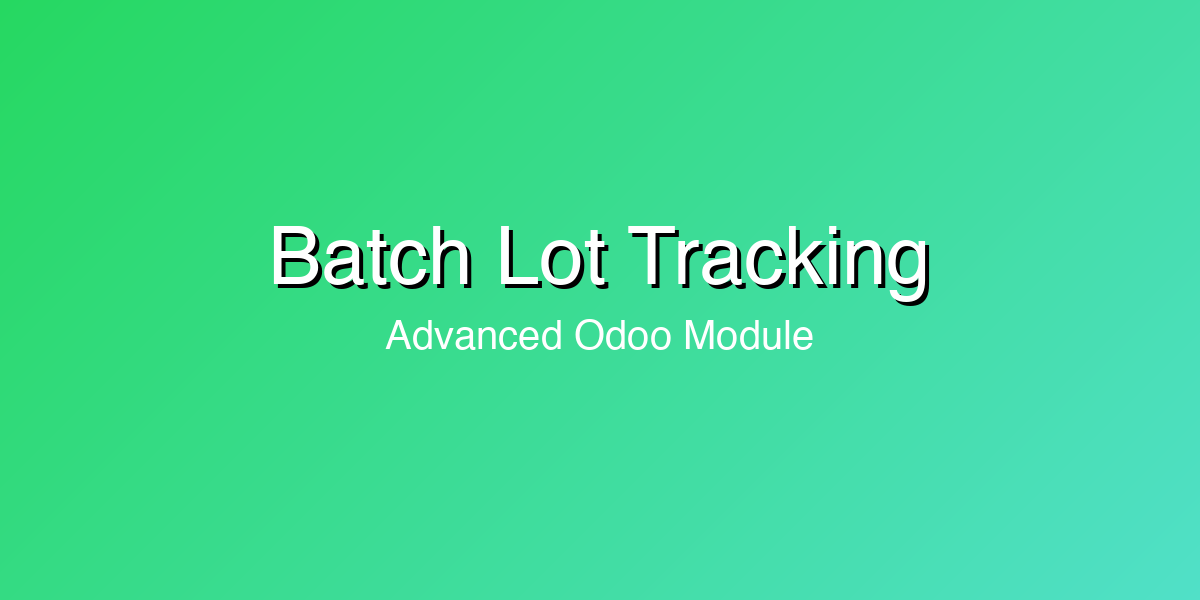 Batch Lot Tracking

Advanced Odoo Module